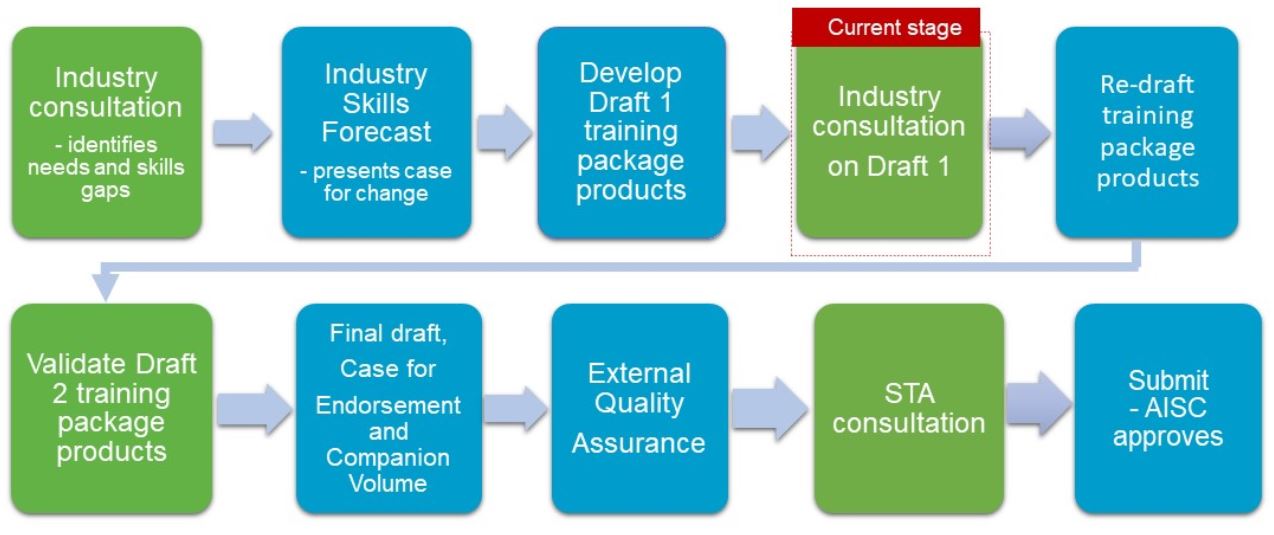 Industry consultation
- identifies needs and skills gaps

Industry Skills Forecast
- presents case for change

Develop Draft 1 training package products

Current stage

Industry consultation on Draft 1

Re-draft training package products

Validate Draft 2 training package products

Final draft, Case for Endorsement and Companion Volume

External Quality Assurance

STA consultation

Submit
- AISC approves